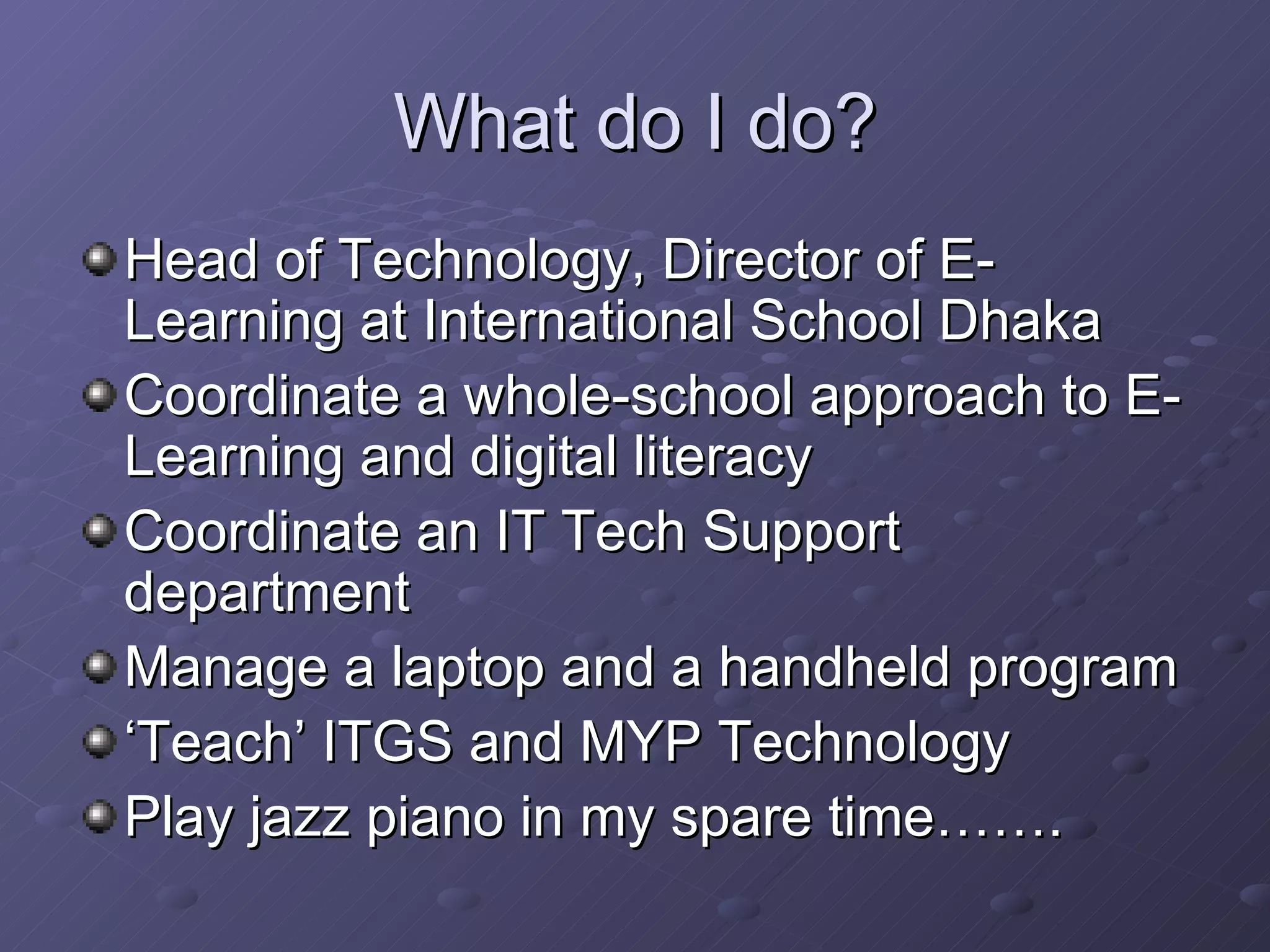 What do I do?

Head of Technology, Director of E-Learning at International School Dhaka

Coordinate a whole-school approach to E-Learning and digital literacy

Coordinate an IT Tech Support department

Manage a laptop and a handheld program

‘Teach’ ITGS and MYP Technology

Play jazz piano in my spare time…….